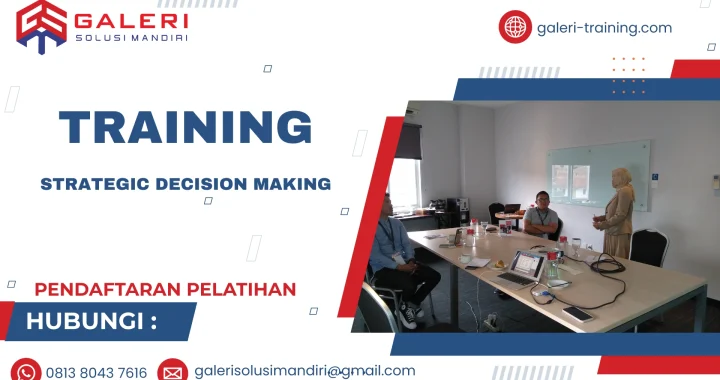 GALERI
SOLUSI MANDIRI

galeri-training.com

TRAINING

STRATEGIC DECISION MAKING

PENDAFTARAN PELATIHAN

HUBUNGI :

0813 8043 7616

galerisolusimandiri@gmail.com